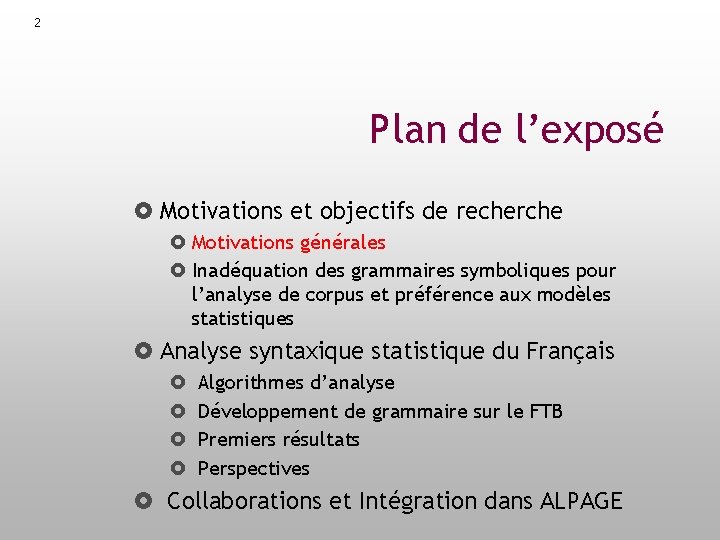 2

Plan de l’exposé

Motivations et objectifs de recherche

Motivations générales

Inadéquation des grammaires symboliques pour l’analyse de corpus et préférence aux modèles statistiques

Analyse syntaxique statistique du Français

Algorithmes d’analyse

Développement de grammaire sur le FTB

Premiers résultats

Perspectives

Collaborations et Intégration dans ALPAGE